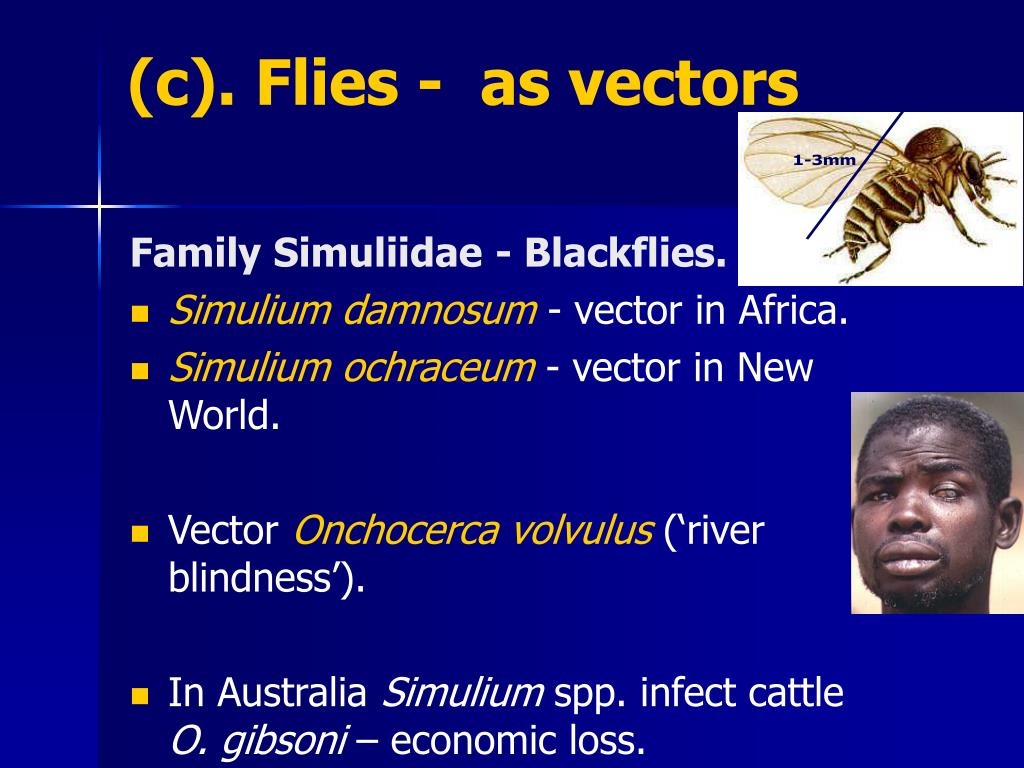 (c). Flies - as vectors

1-3mm

Family Simuliidae - Blackflies.

- Simulium damnosum - vector in Africa.
- Simulium ochraceum - vector in New World.
- Vector Onchocerca volvulus (‘river blindness’).
- In Australia Simulium spp. infect cattle O. gibsoni – economic loss.